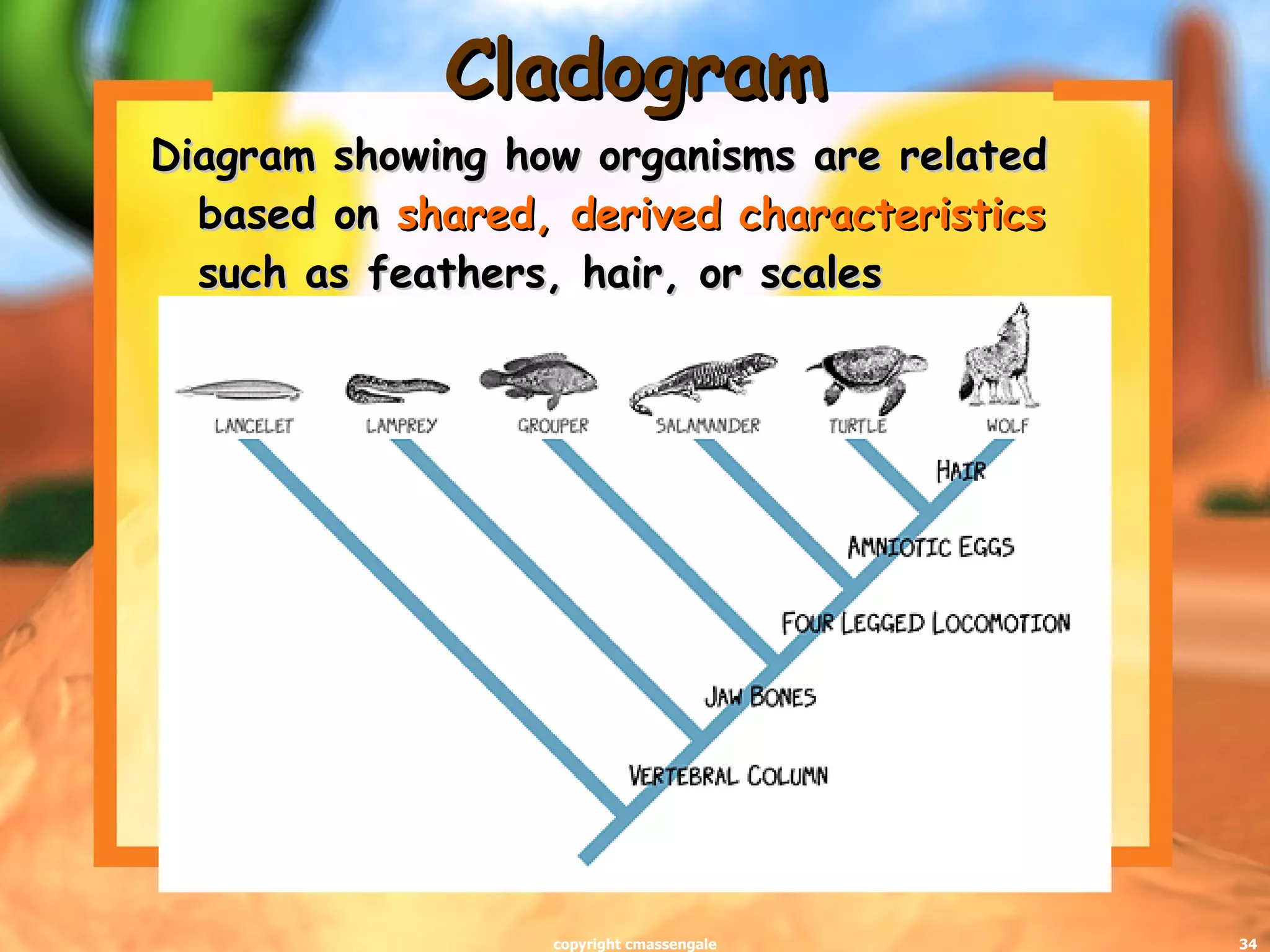 Cladogram

Diagram showing how organisms are related based on shared, derived characteristics such as feathers, hair, or scales

LANCELET LAMPREY GROUPER SALAMANDER TURTLE WOLF

HAIR

AMNIOTIC EGGS

FOUR LEGGED LOCOMOTION

JAW BONES

VERTEBRAL COLUMN

copyright cmassengale

34